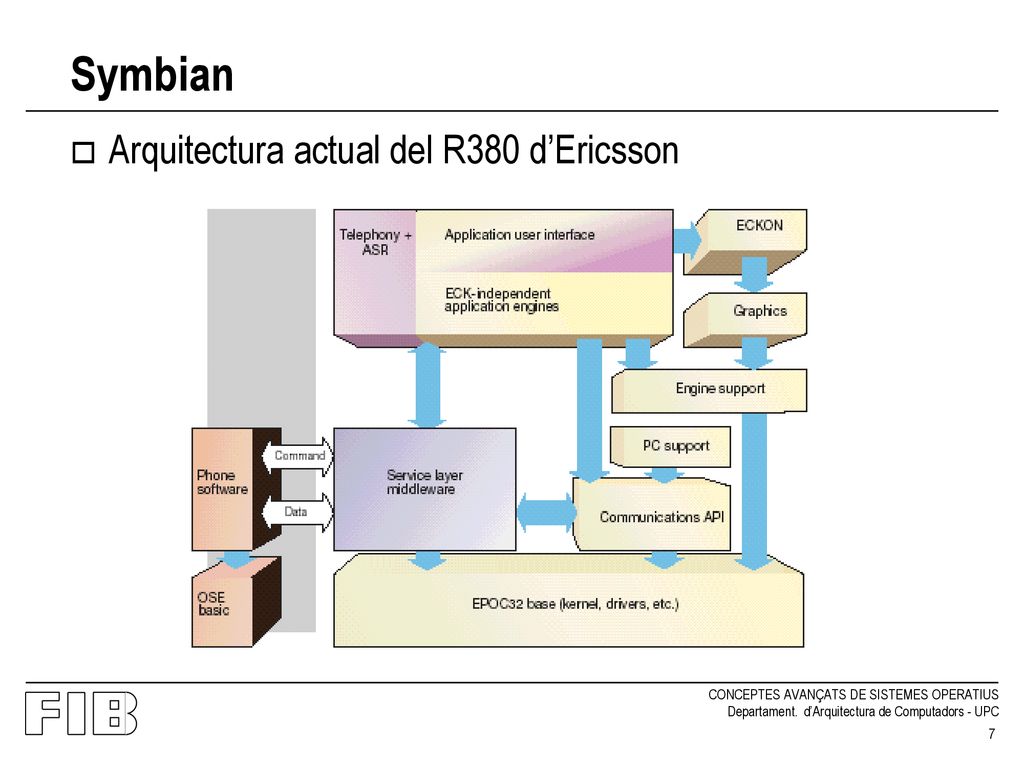 Symbian

Arquitectura actual del R380 d'Ericsson

Telephony + ASR

Application user interface

ECK-independent application engines

ECKON

Graphics

Engine support

PC support

Phone software

Command

Data

Service layer middleware

Communications API

OSE basic

EPOC32 base (kernel, drivers, etc.)

FIB

CONCEPTES AVANÇATS DE SISTEMES OPERATIUS
Departament. d'Arquitectura de Computadors - UPC

7